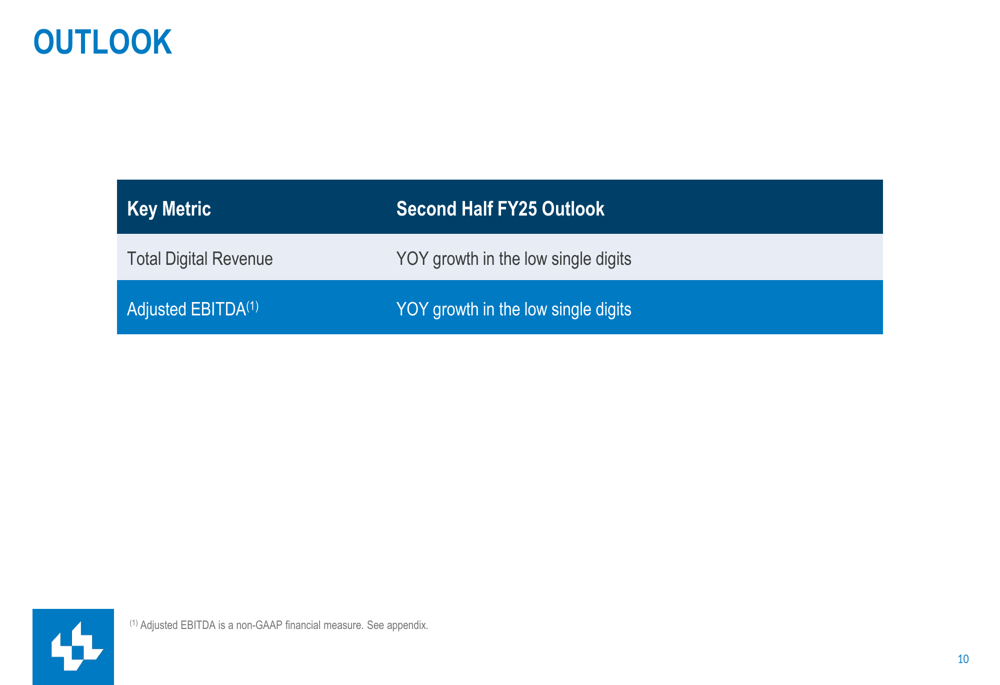 OUTLOOK

| Key Metric | Second Half FY25 Outlook |
|---|---|
| Total Digital Revenue | YOY growth in the low single digits |
| Adjusted EBITDA$^{(1)}$ | YOY growth in the low single digits |

$^{(1)}$ Adjusted EBITDA is a non-GAAP financial measure. See appendix.

10